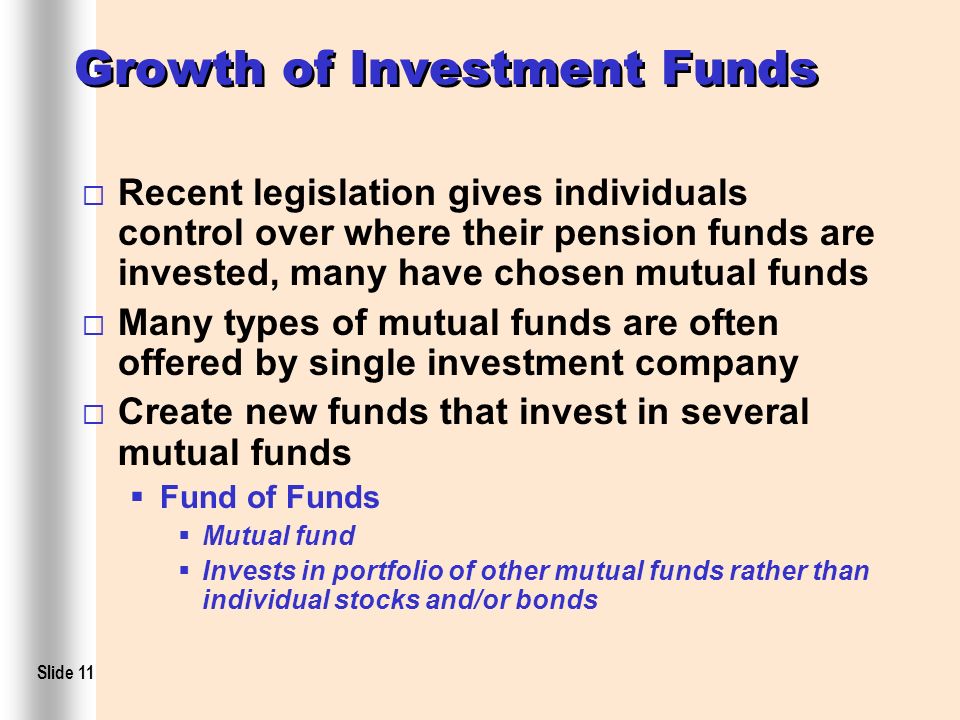 Growth of Investment Funds

□ Recent legislation gives individuals control over where their pension funds are invested, many have chosen mutual funds

□ Many types of mutual funds are often offered by single investment company

□ Create new funds that invest in several mutual funds

▪ Fund of Funds

▪ Mutual fund

▪ Invests in portfolio of other mutual funds rather than individual stocks and/or bonds

Slide 11